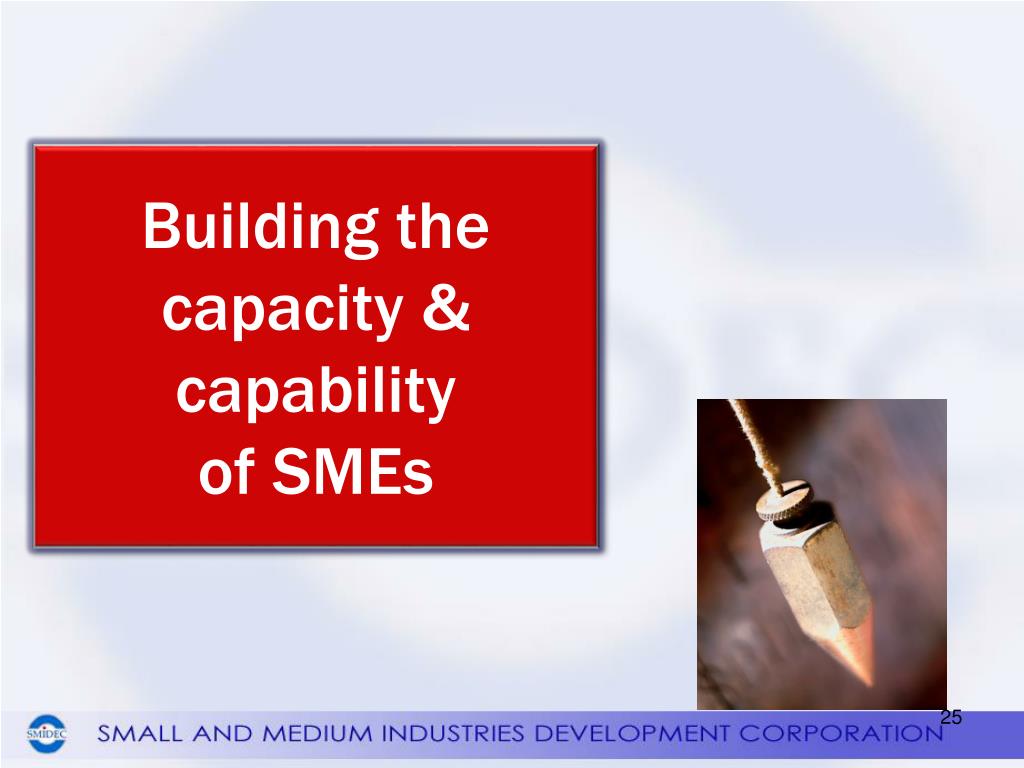 Building the capacity & capability of SMEs

25

SMIDEC

SMALL AND MEDIUM INDUSTRIES DEVELOPMENT CORPORATION